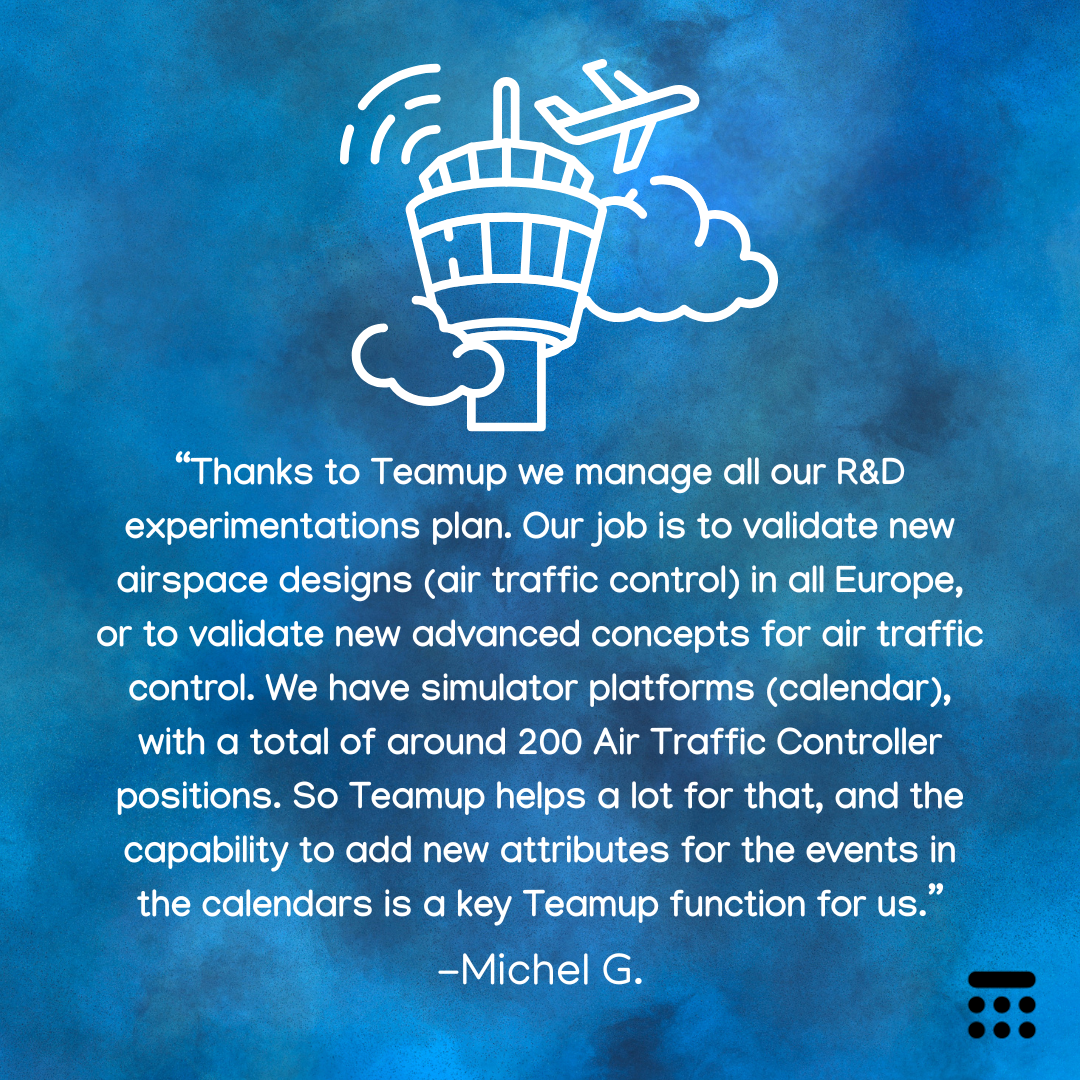 “Thanks to Teamup we manage all our R&D experimentations plan. Our job is to validate new airspace designs (air traffic control) in all Europe, or to validate new advanced concepts for air traffic control. We have simulator platforms (calendar), with a total of around 200 Air Traffic Controller positions. So Teamup helps a lot for that, and the capability to add new attributes for the events in the calendars is a key Teamup function for us.”

–Michel G.